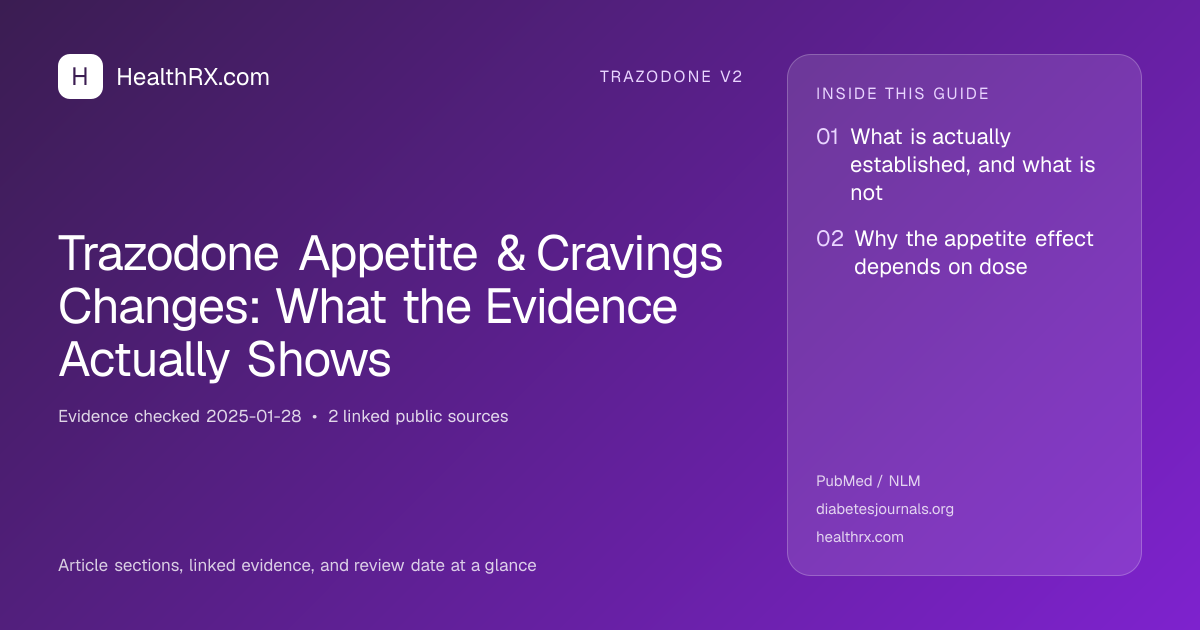 H HealthRX.com

TRAZODONE V2

Trazodone Appetite & Cravings Changes: What the Evidence Actually Shows

Evidence checked 2025-01-28 • 2 linked public sources

Article sections, linked evidence, and review date at a glance

INSIDE THIS GUIDE

01 What is actually established, and what is not

02 Why the appetite effect depends on dose

PubMed / NLM
diabetesjournals.org
healthrx.com